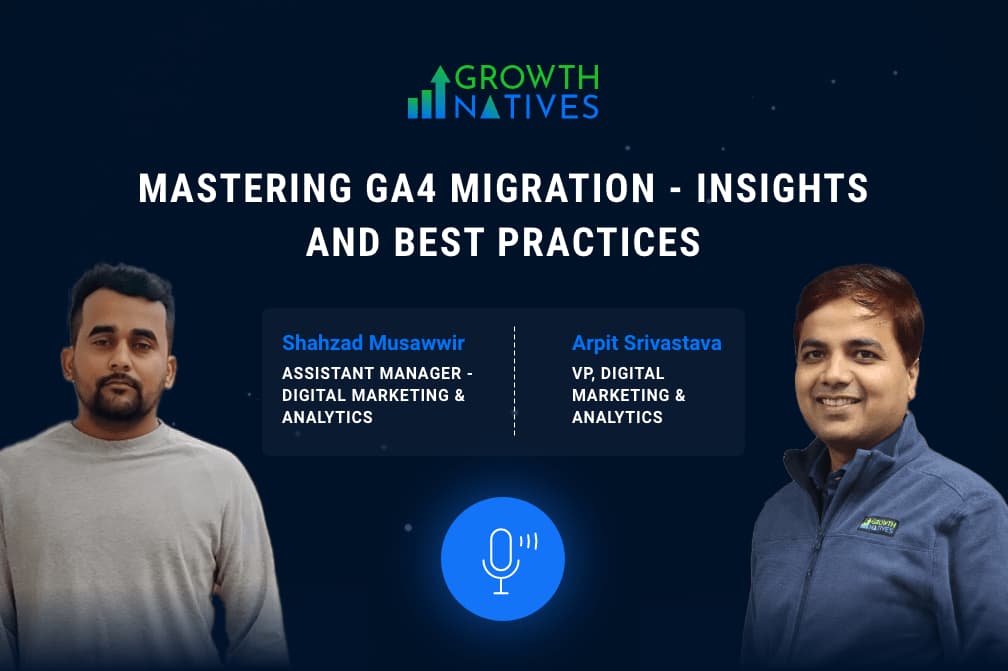 GROWTH NATIVES

MASTERING GA4 MIGRATION - INSIGHTS AND BEST PRACTICES

Shahzad Musawwir
ASSISTANT MANAGER - DIGITAL MARKETING & ANALYTICS

Arpit Srivastava
VP, DIGITAL MARKETING & ANALYTICS

GROWTH NATIVES